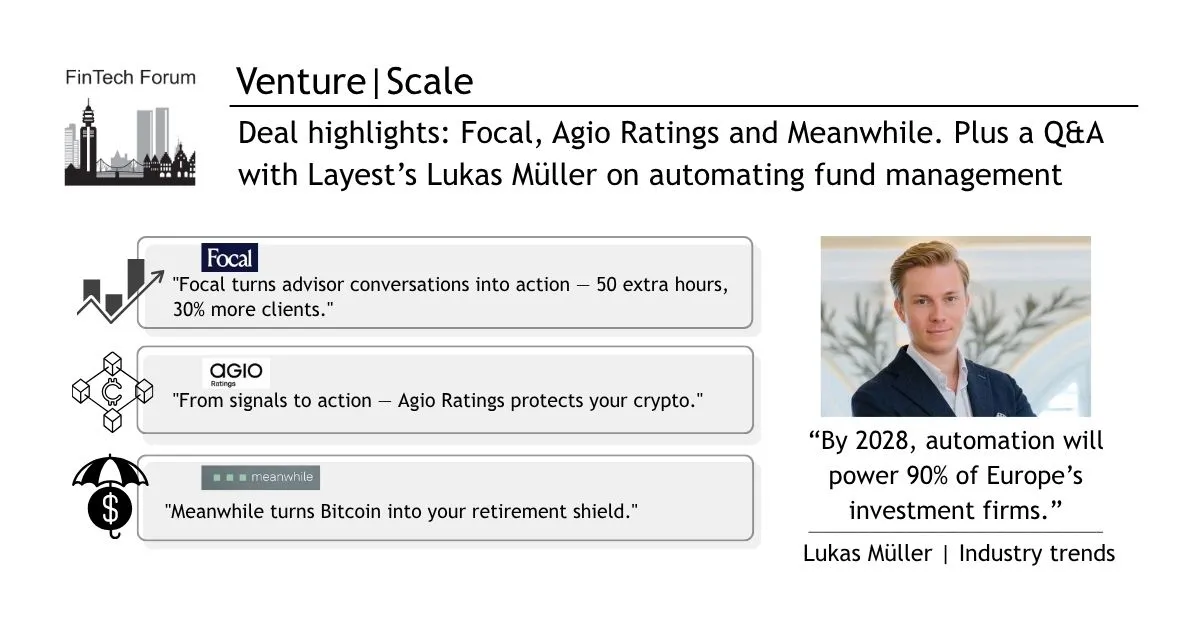 FinTech Forum

Venture|Scale

Deal highlights: Focal, Agio Ratings and Meanwhile. Plus a Q&A with Layest's Lukas Müller on automating fund management

Focal
"Focal turns advisor conversations into action — 50 extra hours, 30% more clients."

agio Ratings
"From signals to action — Agio Ratings protects your crypto."

meanwhile
"Meanwhile turns Bitcoin into your retirement shield."

"By 2028, automation will power 90% of Europe's investment firms."

Lukas Müller | Industry trends